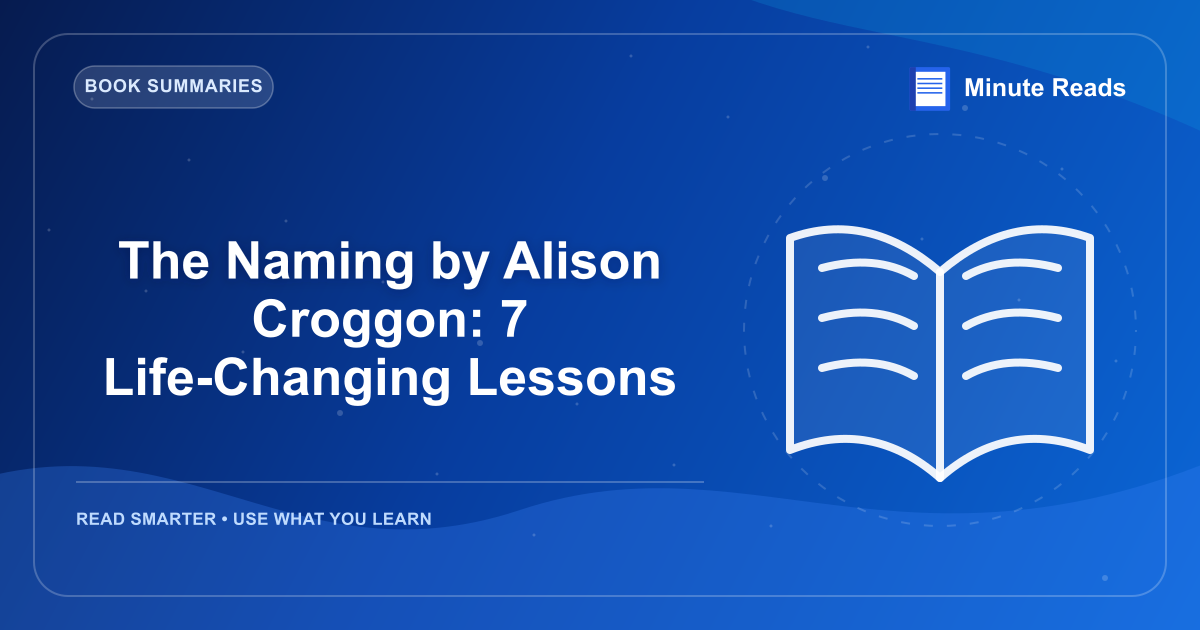 BOOK SUMMARIES

Minute Reads

The Naming by Alison Croggon: 7 Life-Changing Lessons

READ SMARTER • USE WHAT YOU LEARN